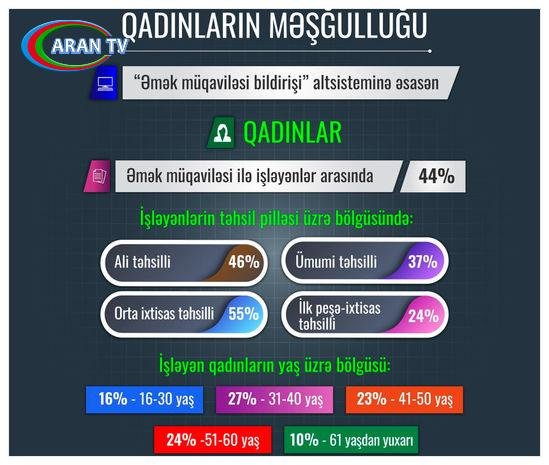 ARAN TV

QADINLARIN MƏŞĞULLUĞU

"Əmək müqaviləsi bildirişi" altsisteminə əsasən

QADINLAR

Əmək müqaviləsi ilə işləyənlər arasında 44%

İşləyənlərin təhsil pilləsi üzrə bölgüsündə:

Ali təhsilli 46%

Ümumi təhsilli 37%

Orta ixtisas təhsilli 55%

İlk peşə-ixtisas təhsilli 24%

İşləyən qadınların yaş üzrə bölgüsü:

16% - 16-30 yaş

27% - 31-40 yaş

23% - 41-50 yaş

24% -51-60 yaş

10% - 61 yaşdan yuxarı